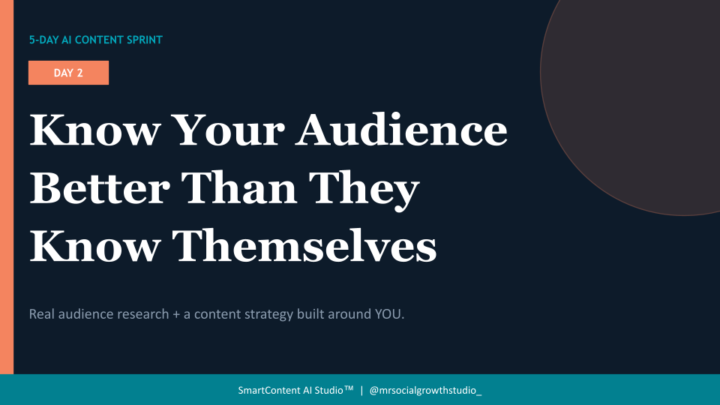 5-DAY AI CONTENT SPRINT

DAY 2

Know Your Audience Better Than They Know Themselves

Real audience research + a content strategy built around YOU.

SmartContent AI Studio™ | @mrsocialgrowthstudio_